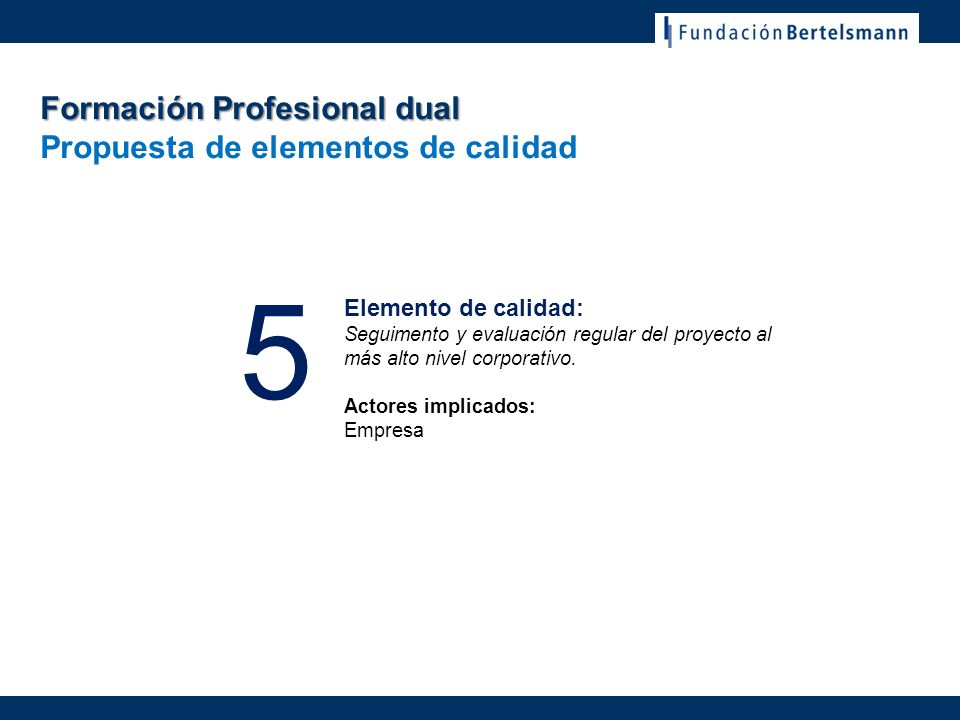 Fundación Bertelsmann

Formación Profesional dual
Propuesta de elementos de calidad

5

Elemento de calidad:
Seguimento y evaluación regular del proyecto al más alto nivel corporativo.

Actores implicados:
Empresa